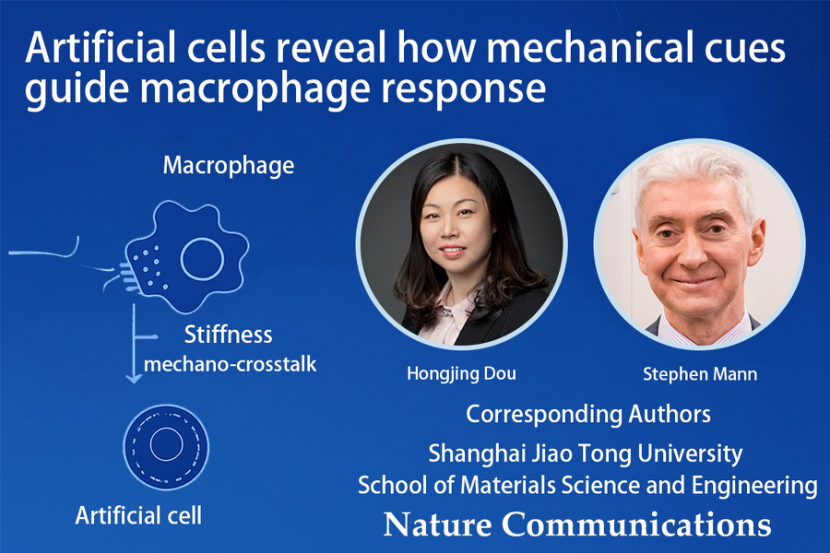 Artificial cells reveal how mechanical cues guide macrophage response

Macrophage

Stiffness
mechano-crosstalk

Artificial cell

Hongjing Dou

Stephen Mann

Corresponding Authors

Shanghai Jiao Tong University

School of Materials Science and Engineering

Nature Communications